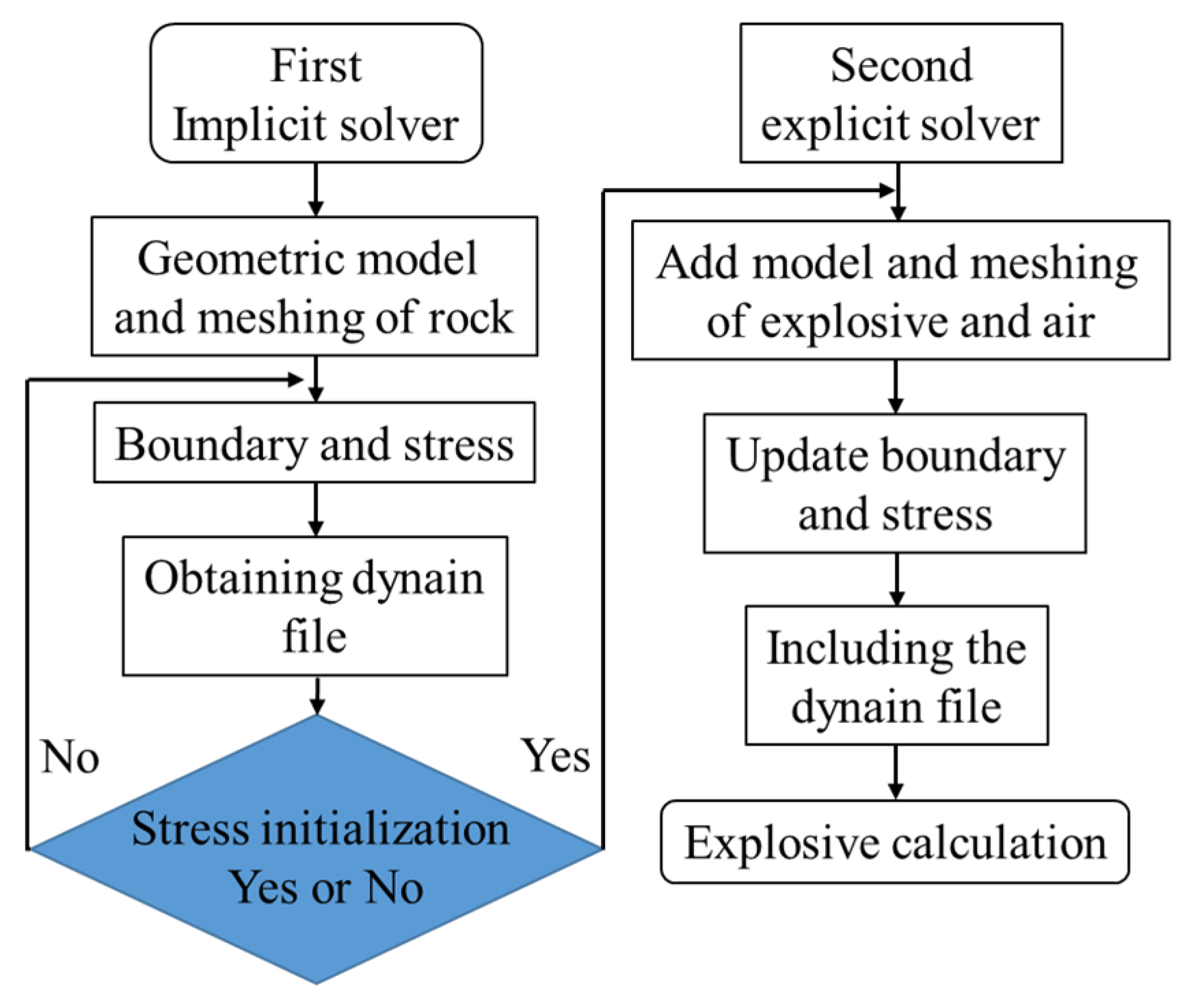 First
Implicit solver

Geometric model and meshing of rock

Boundary and stress

Obtaining dynain file

No

Yes

Stress initialization
Yes or No

Second
explicit solver

Add model and meshing of explosive and air

Update boundary and stress

Including the dynain file

Explosive calculation